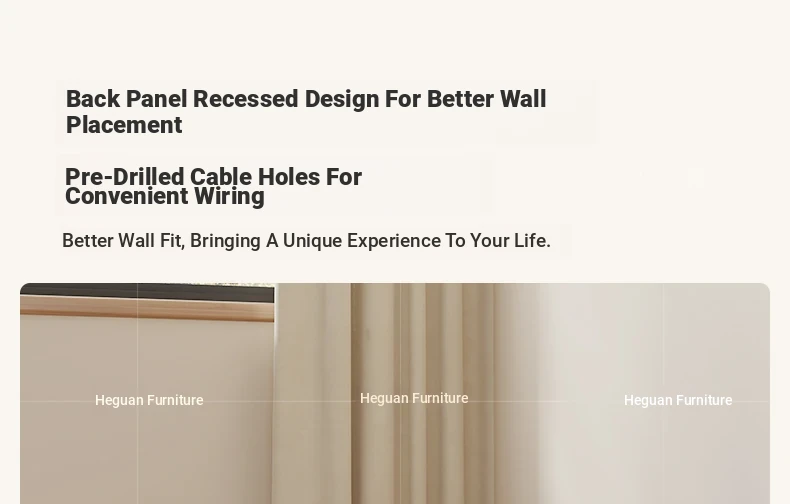 Back Panel Recessed Design For Better Wall Placement

Pre-Drilled Cable Holes For Convenient Wiring

Better Wall Fit, Bringing A Unique Experience To Your Life.

Heguan Furniture

Heguan Furniture

Heguan Furniture